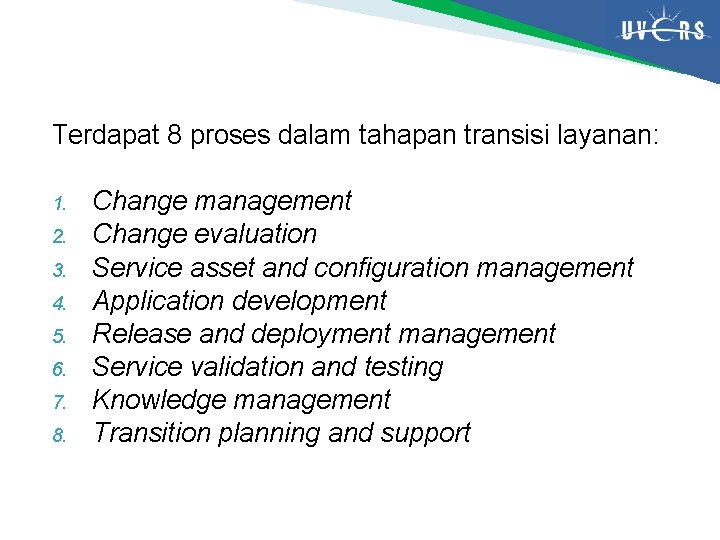 UVERS

Terdapat 8 proses dalam tahapan transisi layanan:

1. Change management
2. Change evaluation
3. Service asset and configuration management
4. Application development
5. Release and deployment management
6. Service validation and testing
7. Knowledge management
8. Transition planning and support